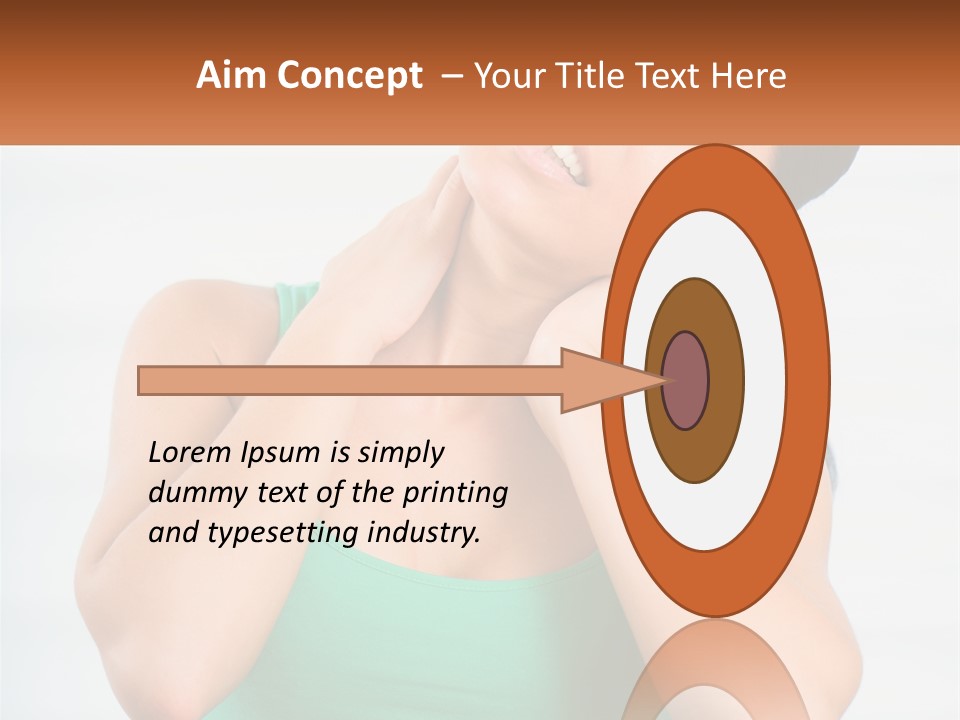 Aim Concept – Your Title Text Here

Lorem Ipsum is simply dummy text of the printing and typesetting industry.